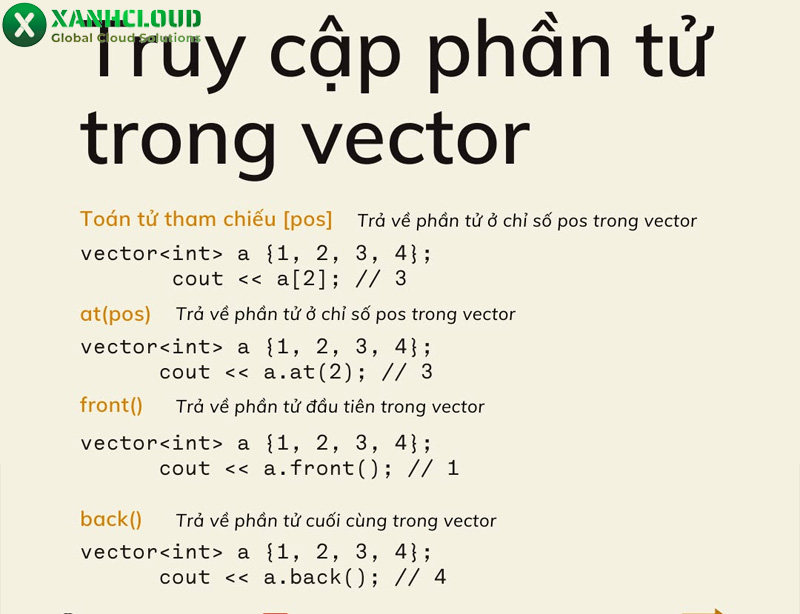 XANHCLOUD
Global Cloud Solutions

Truy cập phần tử trong vector

Toán tử tham chiếu [pos] Trả về phần tử ở chỉ số pos trong vector

vector<int> a {1, 2, 3, 4};
cout << a[2]; // 3

at(pos) Trả về phần tử ở chỉ số pos trong vector

vector<int> a {1, 2, 3, 4};
cout << a.at(2); // 3

front() Trả về phần tử đầu tiên trong vector

vector<int> a {1, 2, 3, 4};
cout << a.front(); // 1

back() Trả về phần tử cuối cùng trong vector

vector<int> a {1, 2, 3, 4};
cout << a.back(); // 4